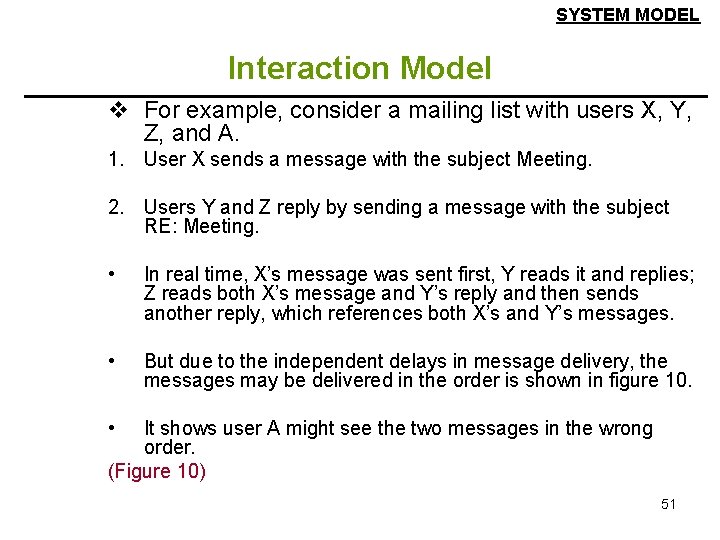 SYSTEM MODEL

Interaction Model

❖ For example, consider a mailing list with users X, Y, Z, and A.

1. User X sends a message with the subject Meeting.

2. Users Y and Z reply by sending a message with the subject RE: Meeting.

• In real time, X's message was sent first, Y reads it and replies; Z reads both X's message and Y's reply and then sends another reply, which references both X's and Y's messages.

• But due to the independent delays in message delivery, the messages may be delivered in the order is shown in figure 10.

• It shows user A might see the two messages in the wrong order.

(Figure 10)

51